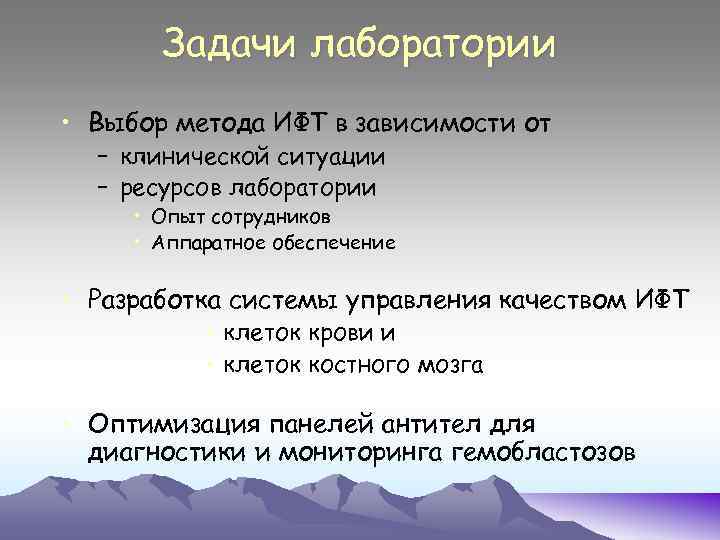 Задачи лаборатории

• Выбор метода ИФТ в зависимости от
– клинической ситуации
– ресурсов лаборатории
• Опыт сотрудников
• Аппаратное обеспечение

• Разработка системы управления качеством ИФТ
• клеток крови и
• клеток костного мозга

• Оптимизация панелей антител для диагностики и мониторинга гемобластозов